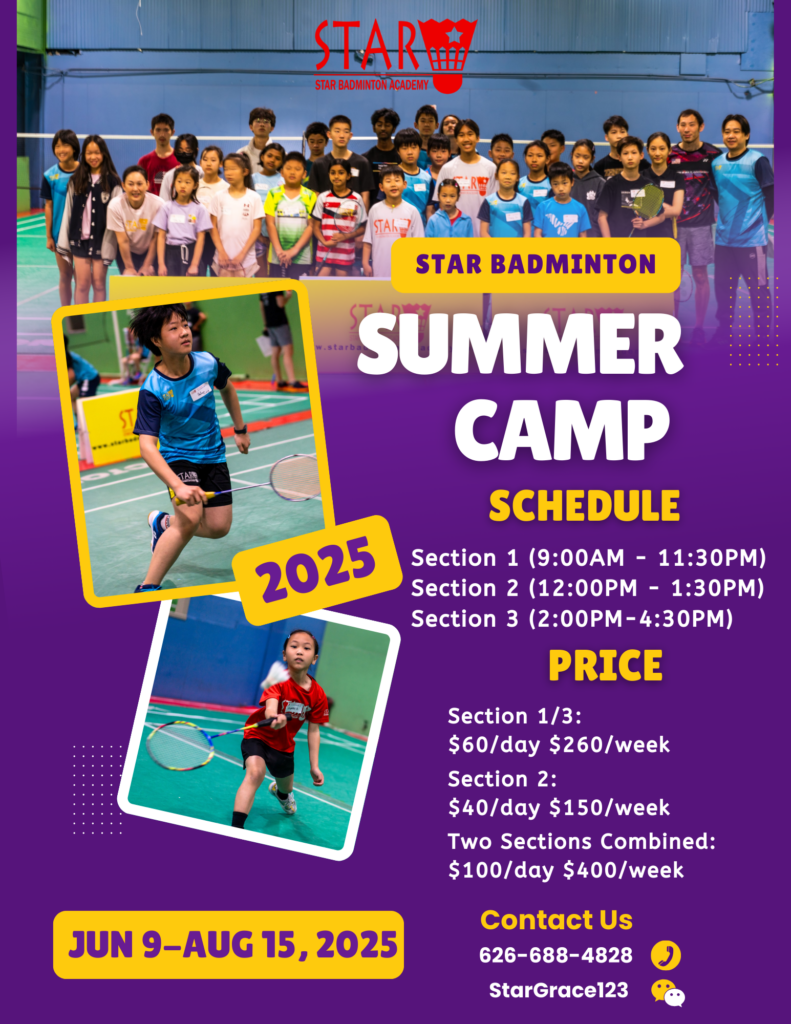 STAR
STAR BADMINTON ACADEMY

STAR BADMINTON

SUMMER CAMP

2025

SCHEDULE

Section 1 (9:00AM - 11:30PM)
Section 2 (12:00PM - 1:30PM)
Section 3 (2:00PM-4:30PM)

PRICE

Section 1/3:
$60/day $260/week
Section 2:
$40/day $150/week
Two Sections Combined:
$100/day $400/week

JUN 9-AUG 15, 2025

Contact Us
626-688-4828
StarGrace123